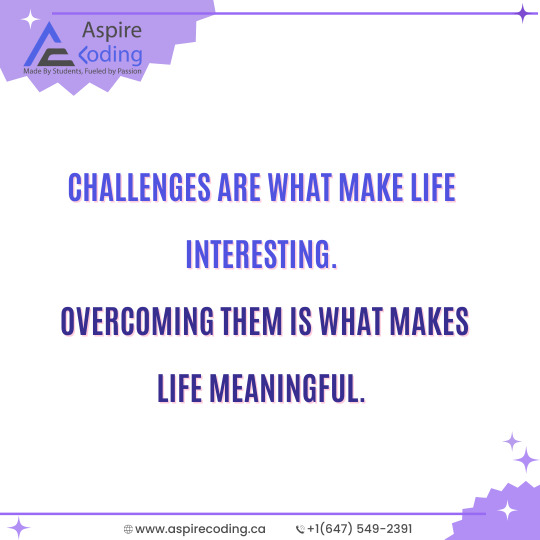 Aspire
Coding
Made By Students, Fueled by Passion

CHALLENGES ARE WHAT MAKE LIFE INTERESTING.

OVERCOMING THEM IS WHAT MAKES LIFE MEANINGFUL.

www.aspirecoding.ca
+1(647) 549-2391